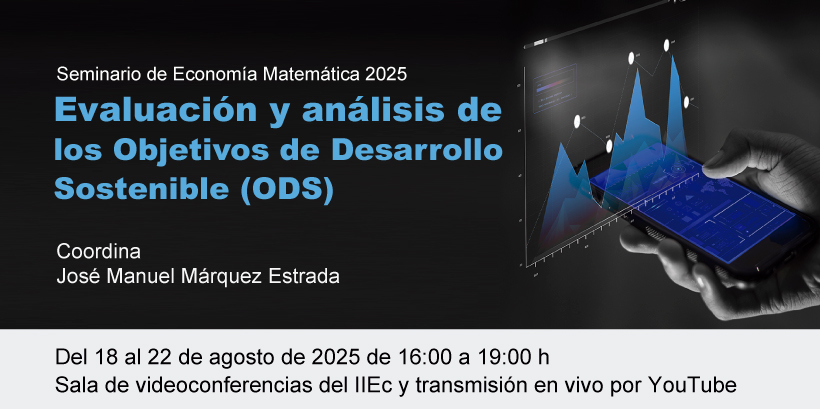 Seminario de Economía Matemática 2025

Evaluación y análisis de los Objetivos de Desarrollo Sostenible (ODS)

Coordina
José Manuel Márquez Estrada

Del 18 al 22 de agosto de 2025 de 16:00 a 19:00 h
Sala de videoconferencias del IIEc y transmisión en vivo por YouTube